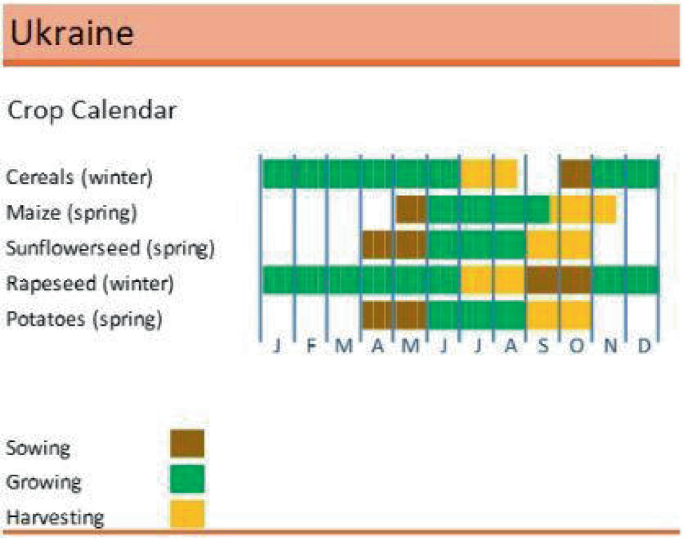 Ukraine

Crop Calendar

Cereals (winter)
Maize (spring)
Sunflowerseed (spring)
Rapeseed (winter)
Potatoes (spring)

J F M A M J J A S O N D

Sowing
Growing
Harvesting